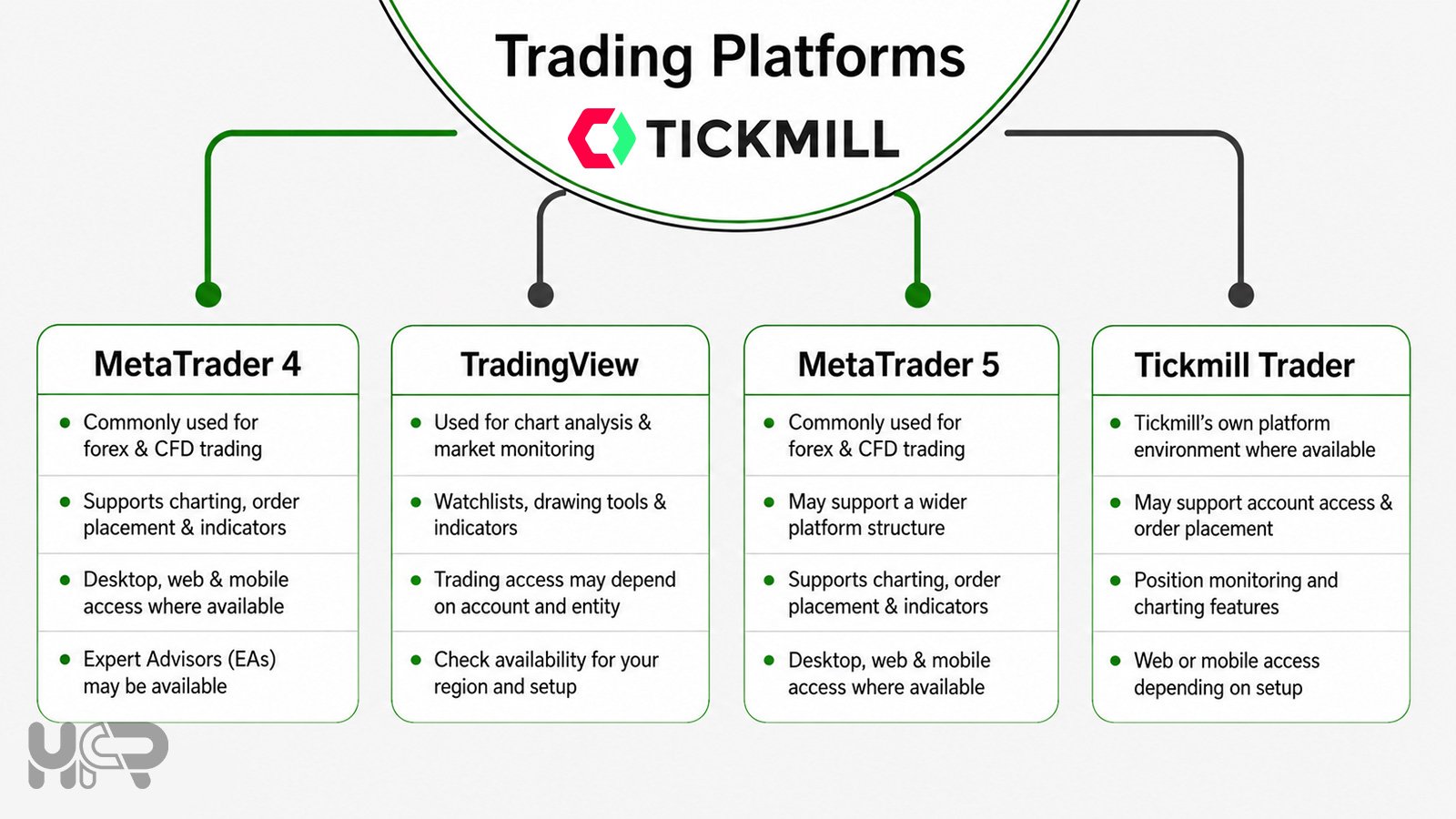 Trading Platforms

TICKMILL

MetaTrader 4

- Commonly used for forex & CFD trading
- Supports charting, order placement & indicators
- Desktop, web & mobile access where available
- Expert Advisors (EAs) may be available

TradingView

- Used for chart analysis & market monitoring
- Watchlists, drawing tools & indicators
- Trading access may depend on account and entity
- Check availability for your region and setup

MetaTrader 5

- Commonly used for forex & CFD trading
- May support a wider platform structure
- Supports charting, order placement & indicators
- Desktop, web & mobile access where available

Tickmill Trader

- Tickmill's own platform environment where available
- May support account access & order placement
- Position monitoring and charting features
- Web or mobile access depending on setup